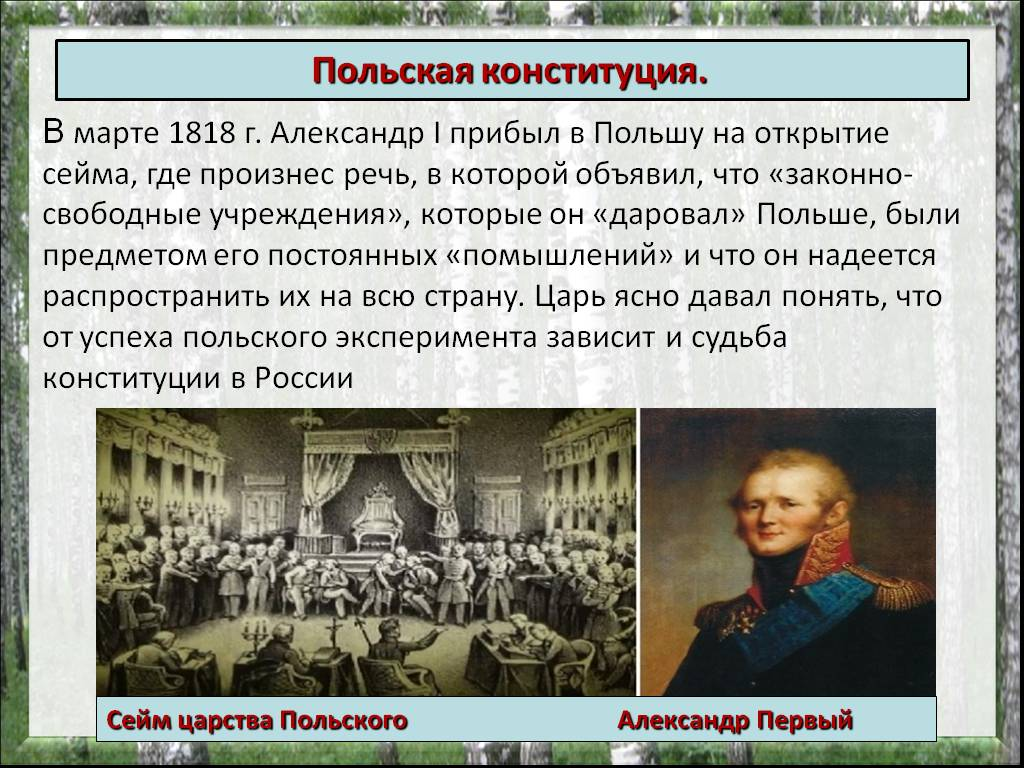 Польская конституция.

В марте 1818 г. Александр I прибыл в Польшу на открытие сейма, где произнес речь, в которой объявил, что «законно-свободные учреждения», которые он «даровал» Польше, были предметом его постоянных «помышлений» и что он надеется распространить их на всю страну. Царь ясно давал понять, что от успеха польского эксперимента зависит и судьба конституции в России

Сейм царства Польского

Александр Первый